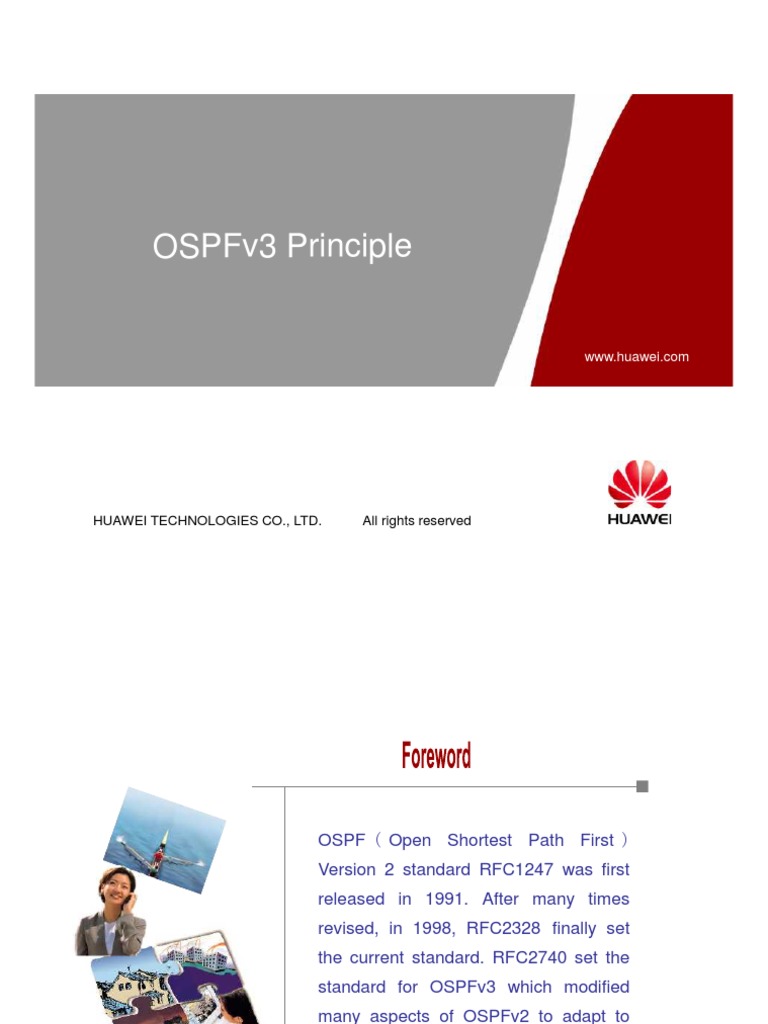 OSPFv3 Principle

www.huawei.com

HUAWEI TECHNOLOGIES CO., LTD. All rights reserved

HUAWEI

Foreword

OSPF（Open Shortest Path First）Version 2 standard RFC1247 was first released in 1991. After many times revised, in 1998, RFC2328 finally set the current standard. RFC2740 set the standard for OSPFv3 which modified many aspects of OSPFv2 to adapt to